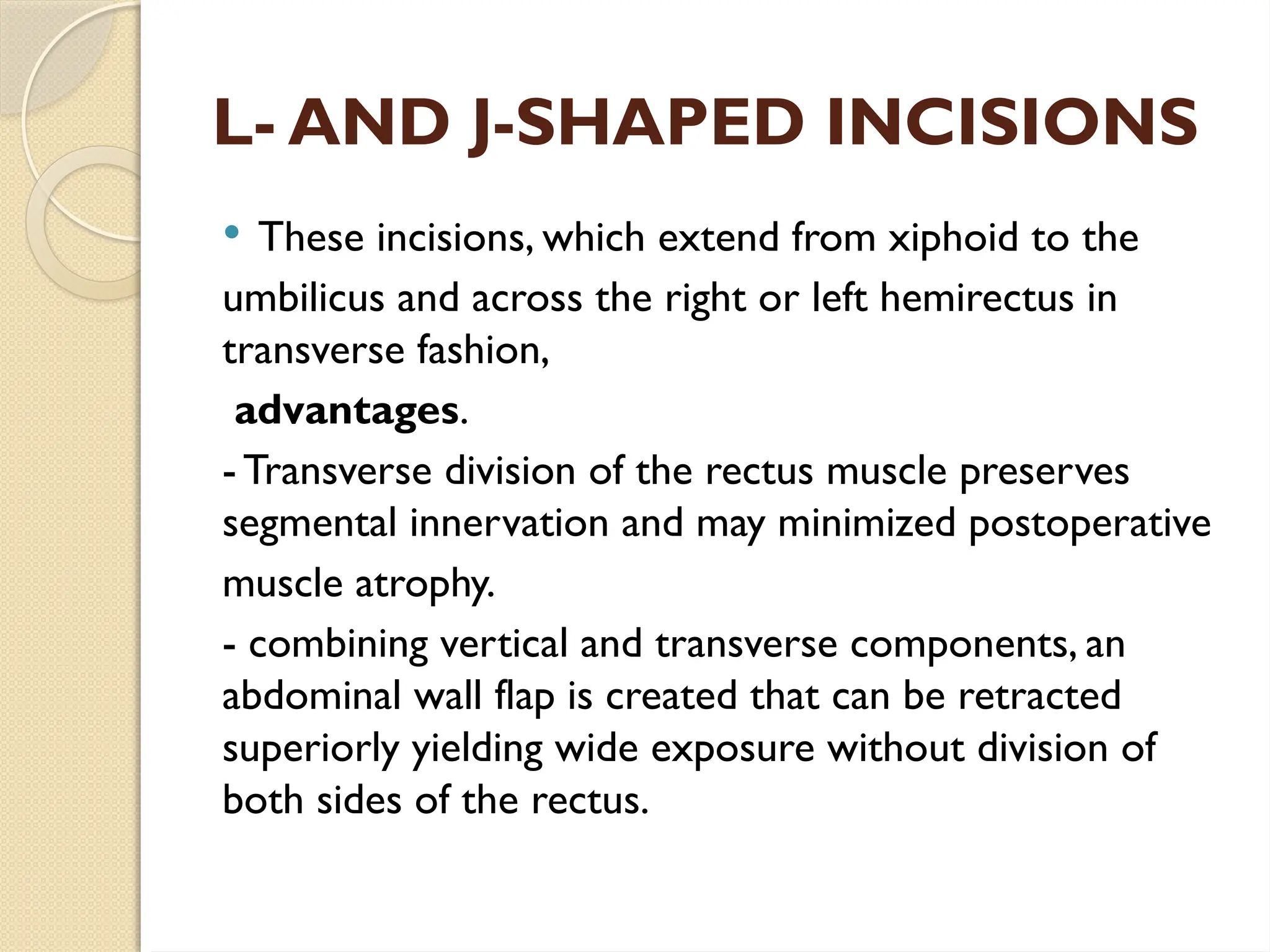 L- AND J-SHAPED INCISIONS

• These incisions, which extend from xiphoid to the umbilicus and across the right or left hemirectus in transverse fashion,

advantages.

- Transverse division of the rectus muscle preserves segmental innervation and may minimized postoperative muscle atrophy.

- combining vertical and transverse components, an abdominal wall flap is created that can be retracted superiorly yielding wide exposure without division of both sides of the rectus.